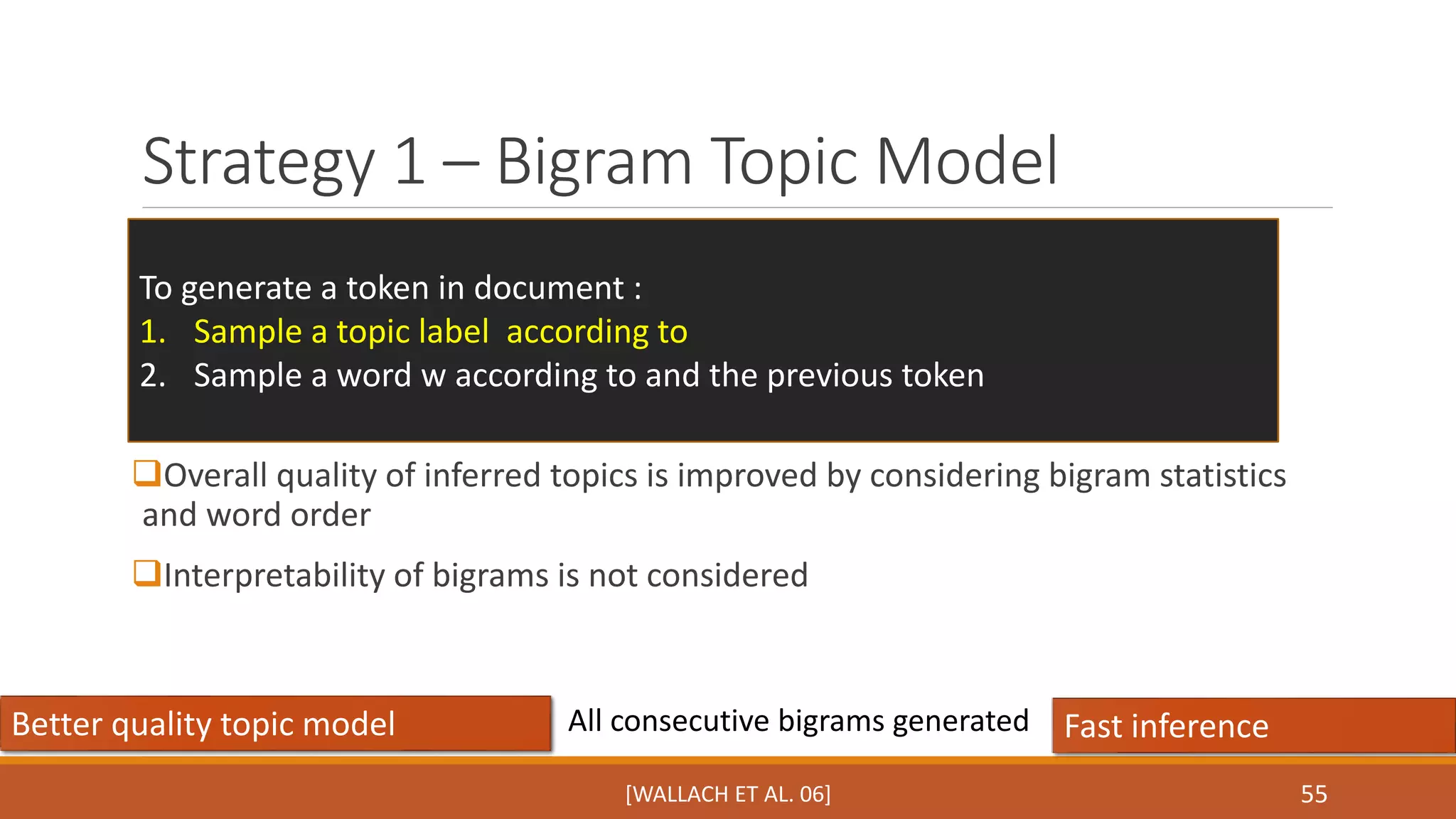 Strategy 1 – Bigram Topic Model

To generate a token in document :
1. Sample a topic label according to
2. Sample a word w according to and the previous token

❑Overall quality of inferred topics is improved by considering bigram statistics and word order

❑Interpretability of bigrams is not considered

Better quality topic model

All consecutive bigrams generated

Fast inference

[WALLACH ET AL. 06]

55